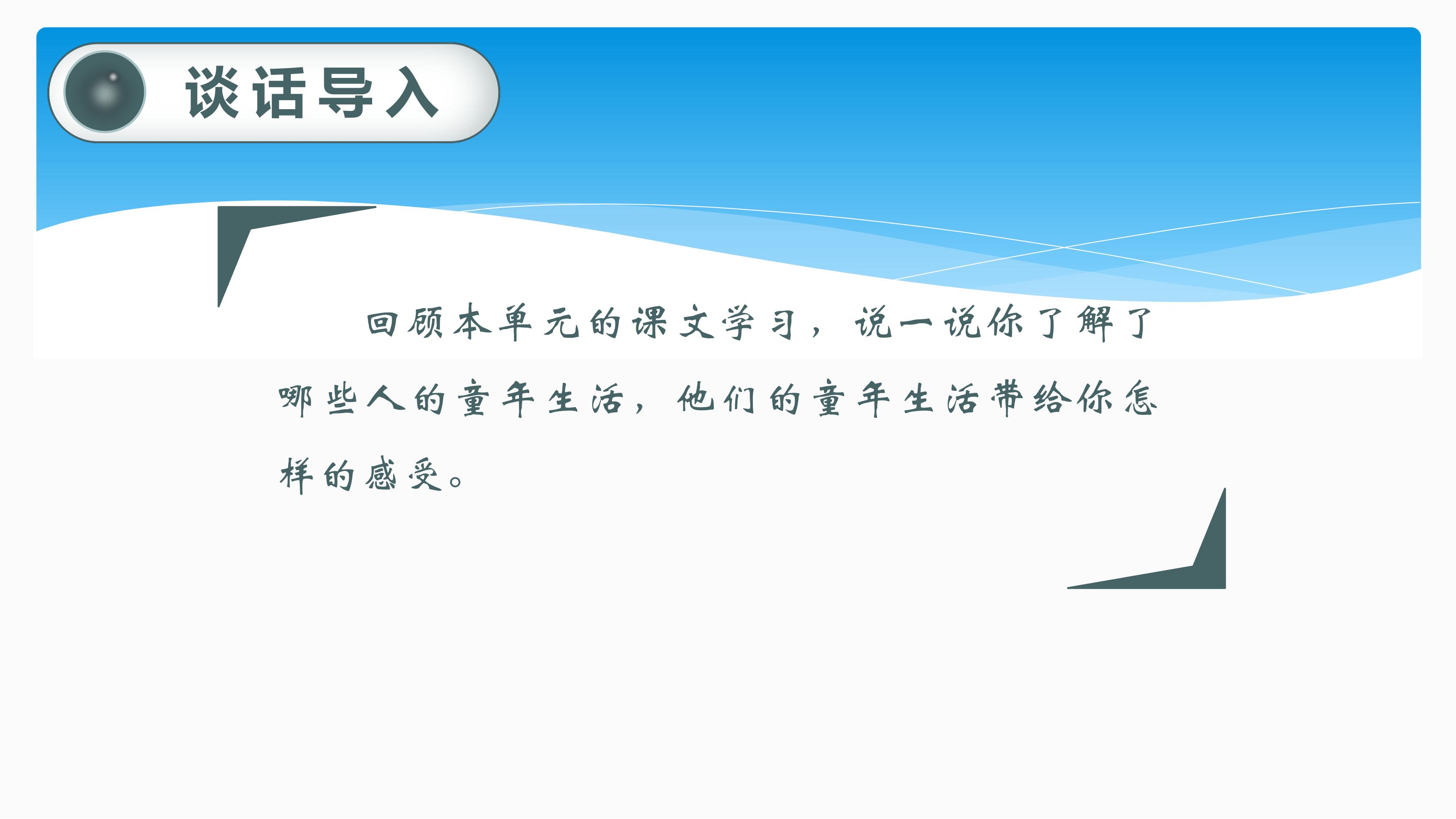 谈话导入

回顾本单元的课文学习，说一说你了解了哪些人的童年生活，他们的童年生活带给你怎样的感受。